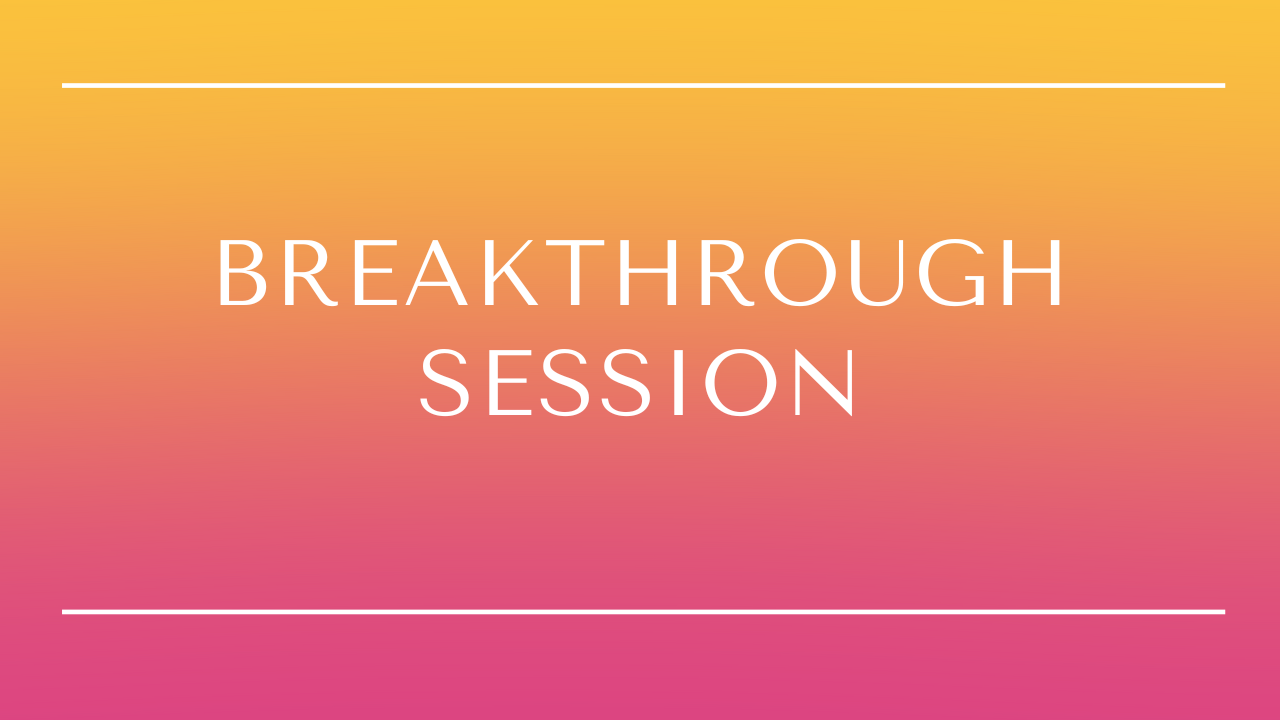 BREAKTHROUGH
SESSION